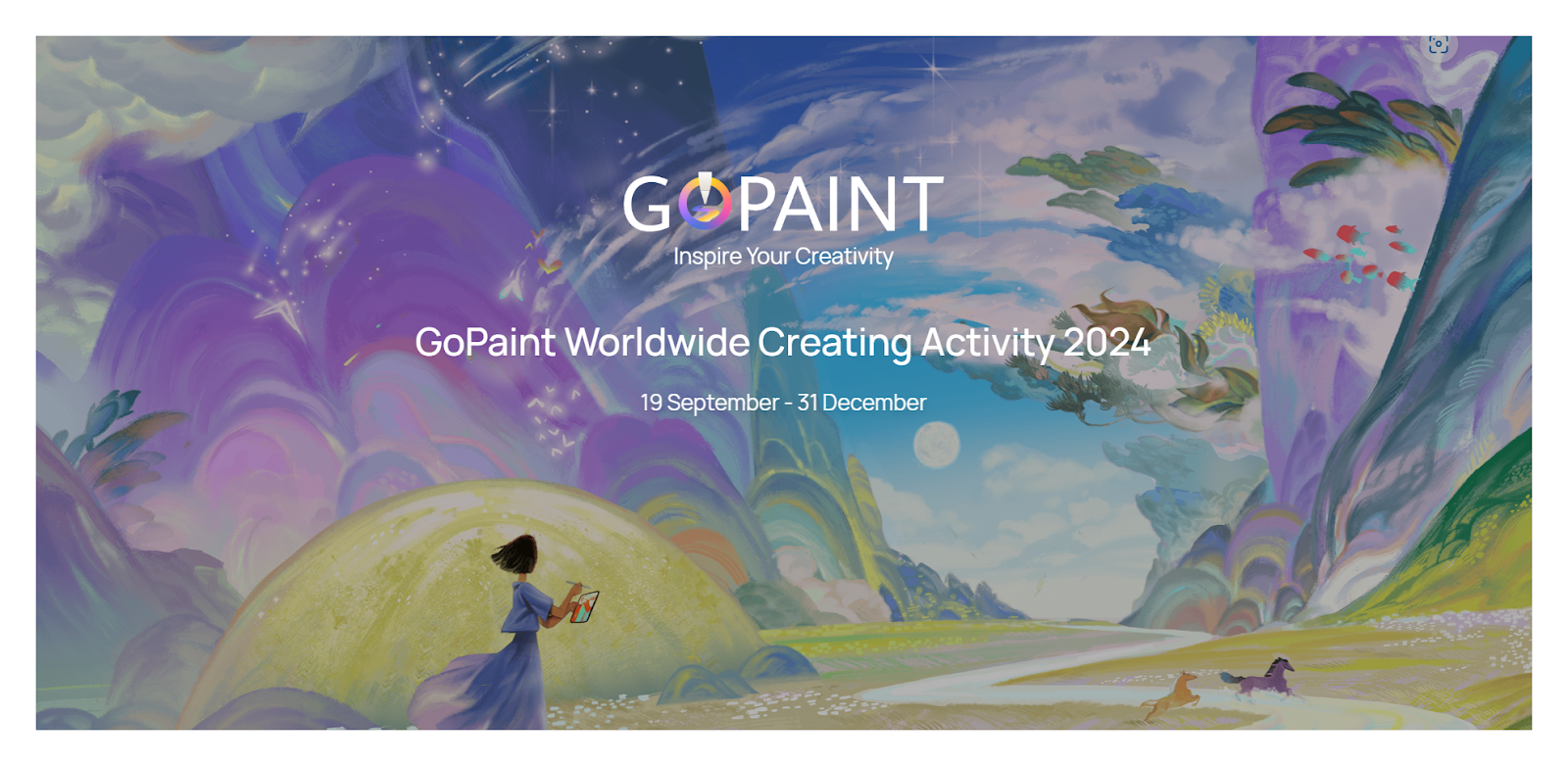 GOPAINT
Inspire Your Creativity

GoPaint Worldwide Creating Activity 2024

19 September - 31 December